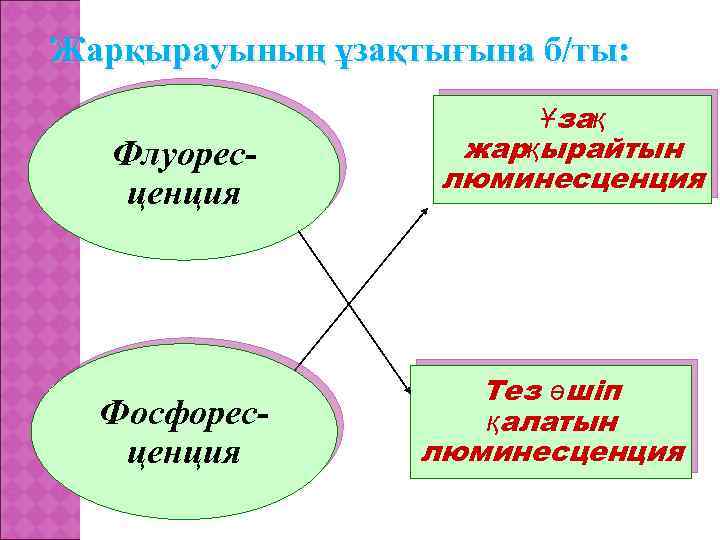 Жарқырауының ұзақтығына б/ты:

Флуоресценция

Ұзақ жарқырайтын люминесценция

Фосфоресценция

Тез өшіп қалатын люминесценция